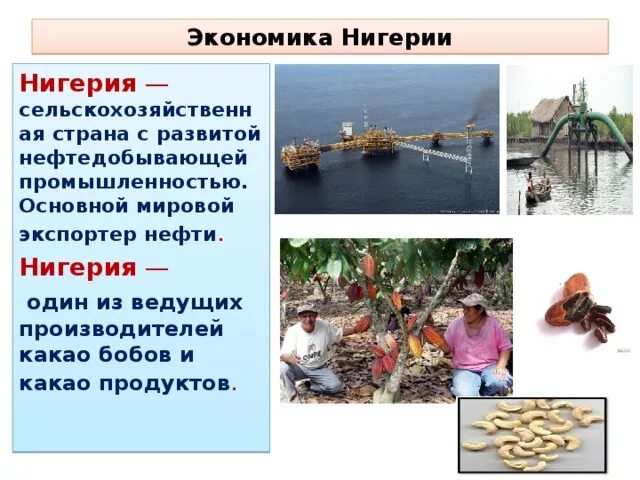 Экономика Нигерии

Нигерия — сельскохозяйственная страна с развитой нефтедобывающей промышленностью. Основной мировой экспортер нефти.

Нигерия — один из ведущих производителей какао бобов и какао продуктов.